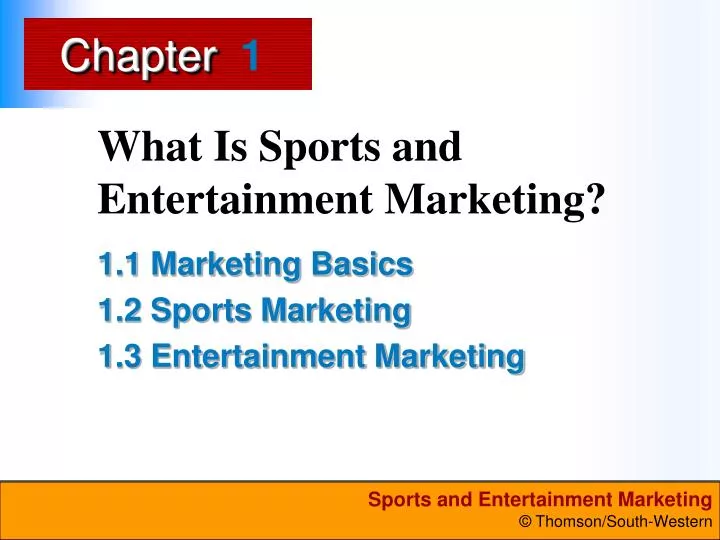 Chapter 1

What Is Sports and Entertainment Marketing?

1.1 Marketing Basics

1.2 Sports Marketing

1.3 Entertainment Marketing

Sports and Entertainment Marketing
© Thomson/South-Western